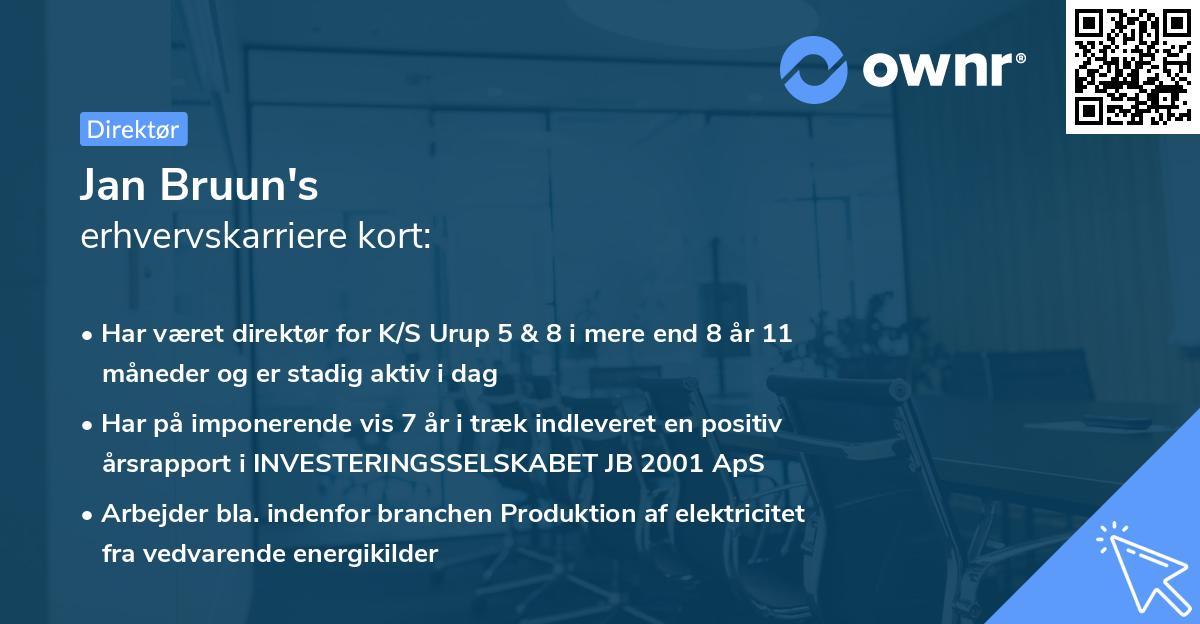 ownr®

Direktør

Jan Bruun's
erhvervskarriere kort:

• Har været direktør for K/S Urup 5 & 8 i mere end 8 år 11 måneder og er stadig aktiv i dag

• Har på imponerende vis 7 år i træk indleveret en positiv årsrapport i INVESTERINGSSELSKABET JB 2001 ApS

• Arbejder bla. indenfor branchen Produktion af elektricitet fra vedvarende energikilder